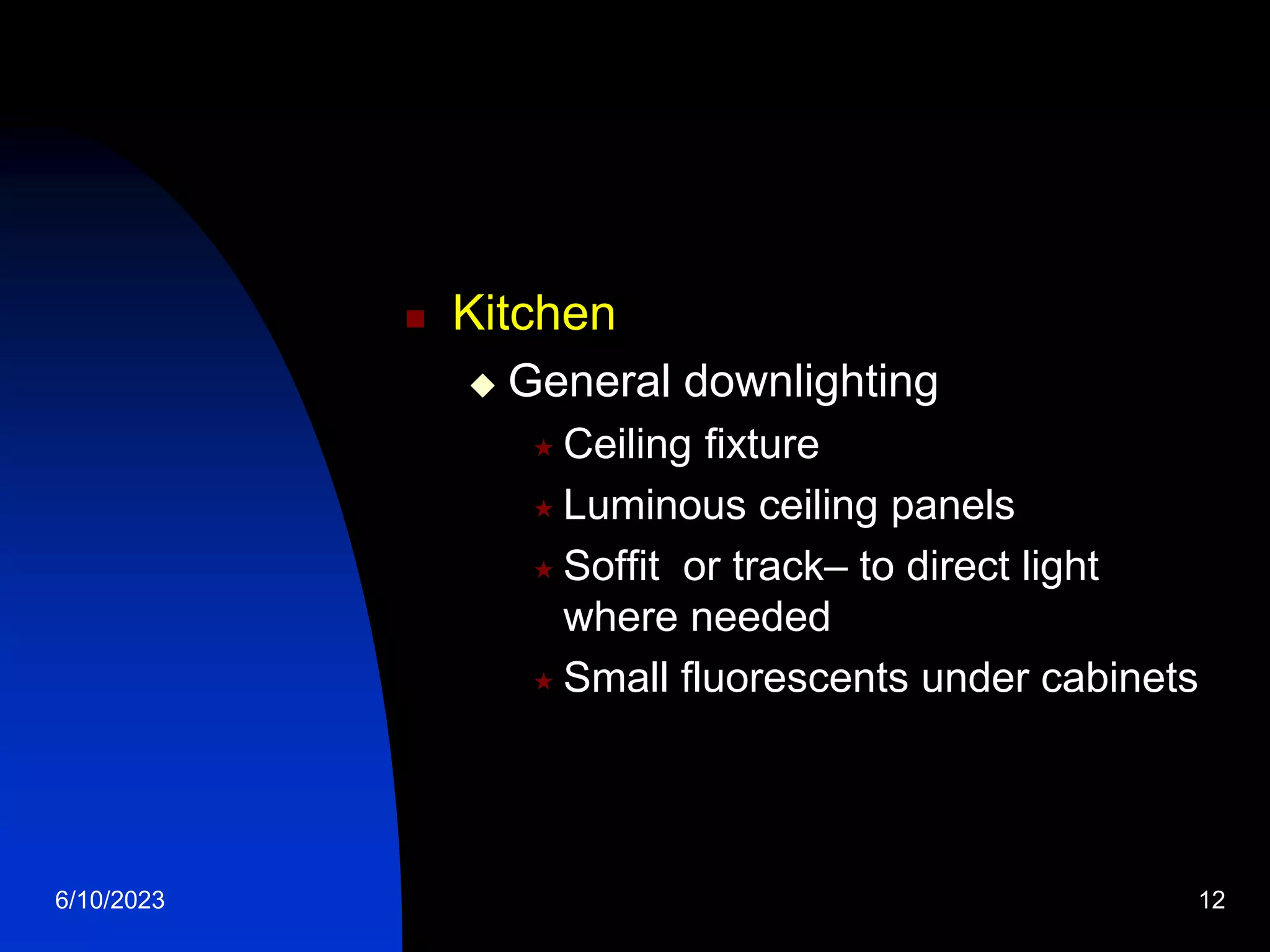 Kitchen

General downlighting

Ceiling fixture

Luminous ceiling panels

Soffit  or track– to direct light where needed

Small fluorescents under cabinets

6/10/2023

12